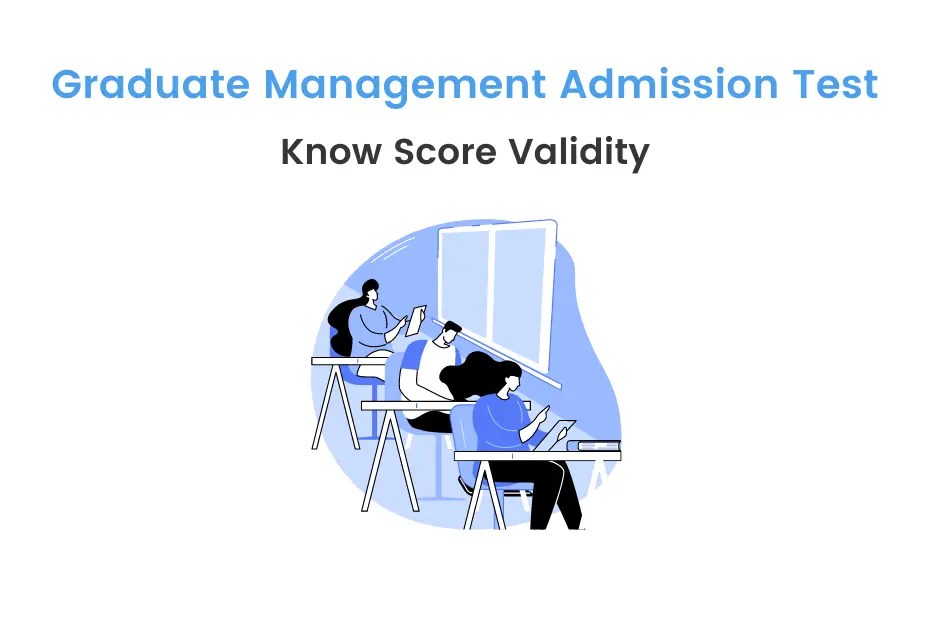 Graduate Management Admission Test

Know Score Validity